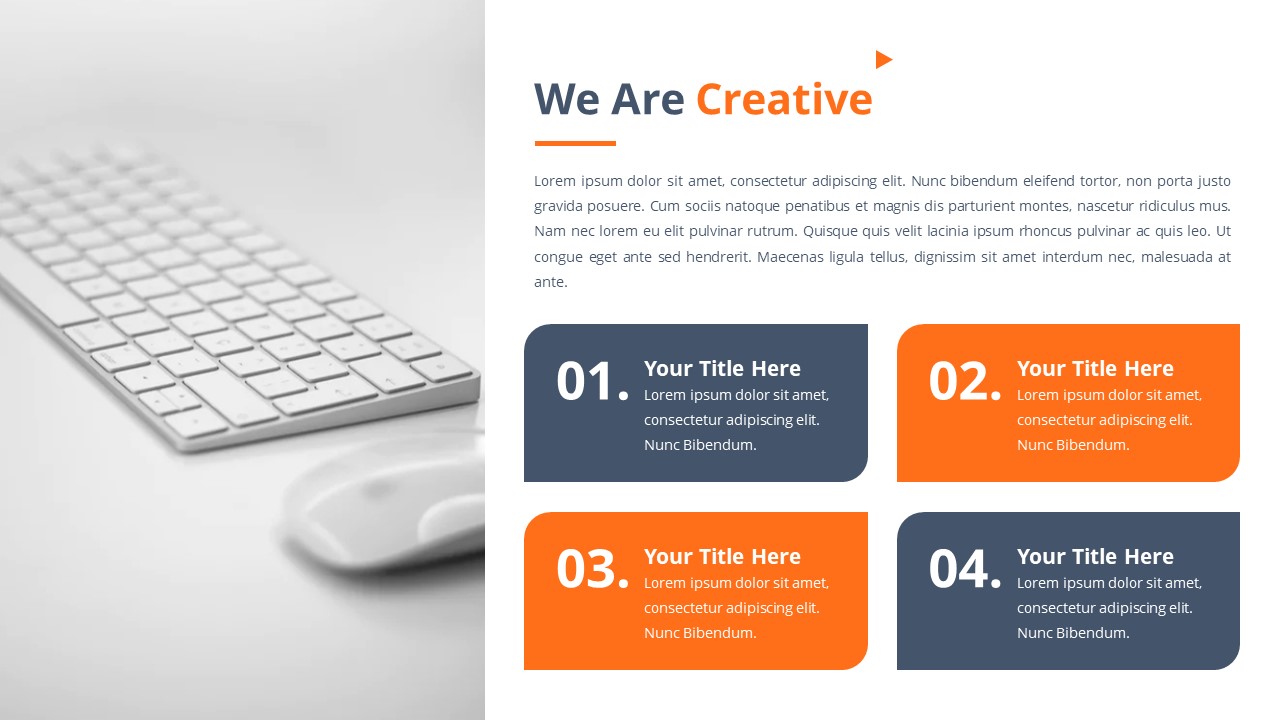 We Are Creative

Lorem ipsum dolor sit amet, consectetur adipiscing elit. Nunc bibendum eleifend tortor, non porta justo gravida posuere. Cum sociis natoque penatibus et magnis dis parturient montes, nascetur ridiculus mus. Nam nec lorem eu elit pulvinar rutrum. Quisque quis velit lacinia ipsum rhoncus pulvinar ac quis leo. Ut congue eget ante sed hendrerit. Maecenas ligula tellus, dignissim sit amet interdum nec, malesuada at ante.

01. Your Title Here
Lorem ipsum dolor sit amet, consectetur adipiscing elit. Nunc Bibendum.

02. Your Title Here
Lorem ipsum dolor sit amet, consectetur adipiscing elit. Nunc Bibendum.

03. Your Title Here
Lorem ipsum dolor sit amet, consectetur adipiscing elit. Nunc Bibendum.

04. Your Title Here
Lorem ipsum dolor sit amet, consectetur adipiscing elit. Nunc Bibendum.